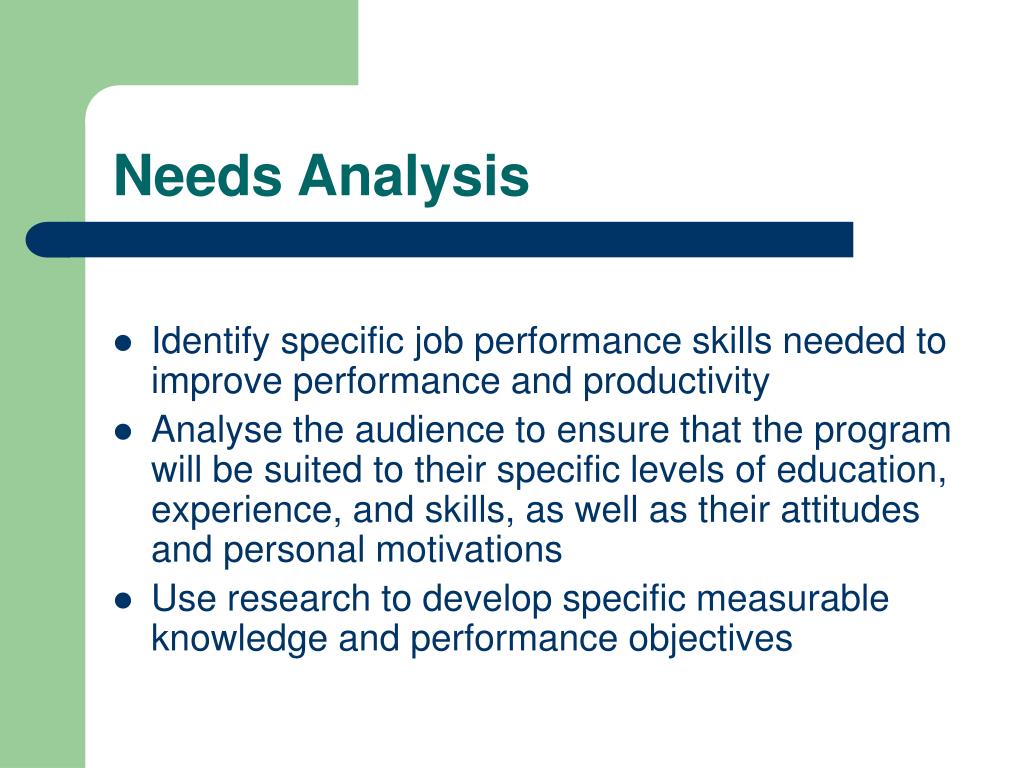 Needs Analysis

- Identify specific job performance skills needed to improve performance and productivity
- Analyse the audience to ensure that the program will be suited to their specific levels of education, experience, and skills, as well as their attitudes and personal motivations
- Use research to develop specific measurable knowledge and performance objectives